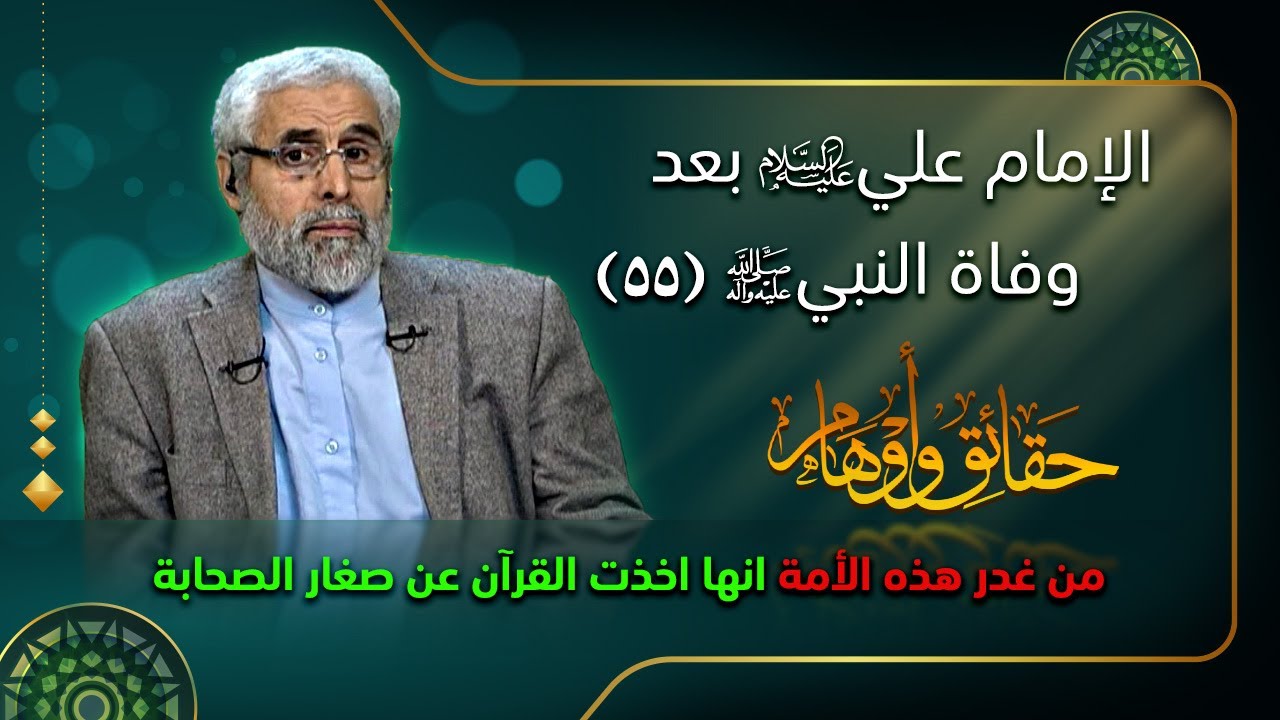 الإمام علي عليه السلام بعد وفاة النبي صلى الله عليه وآله (٥٥)

حقائق وأوهام

من غدر هذه الأمة انها اخذت القرآن عن صغار الصحابة